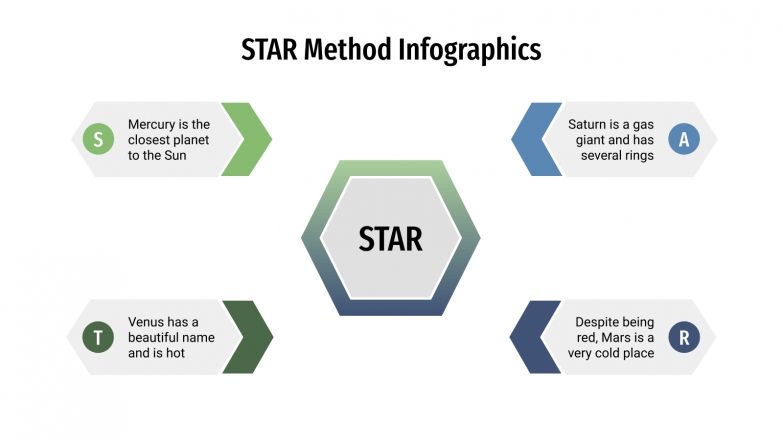 STAR Method Infographics

S Mercury is the closest planet to the Sun

Saturn is a gas giant and has several rings A

STAR

T Venus has a beautiful name and is hot

Despite being red, Mars is a very cold place R